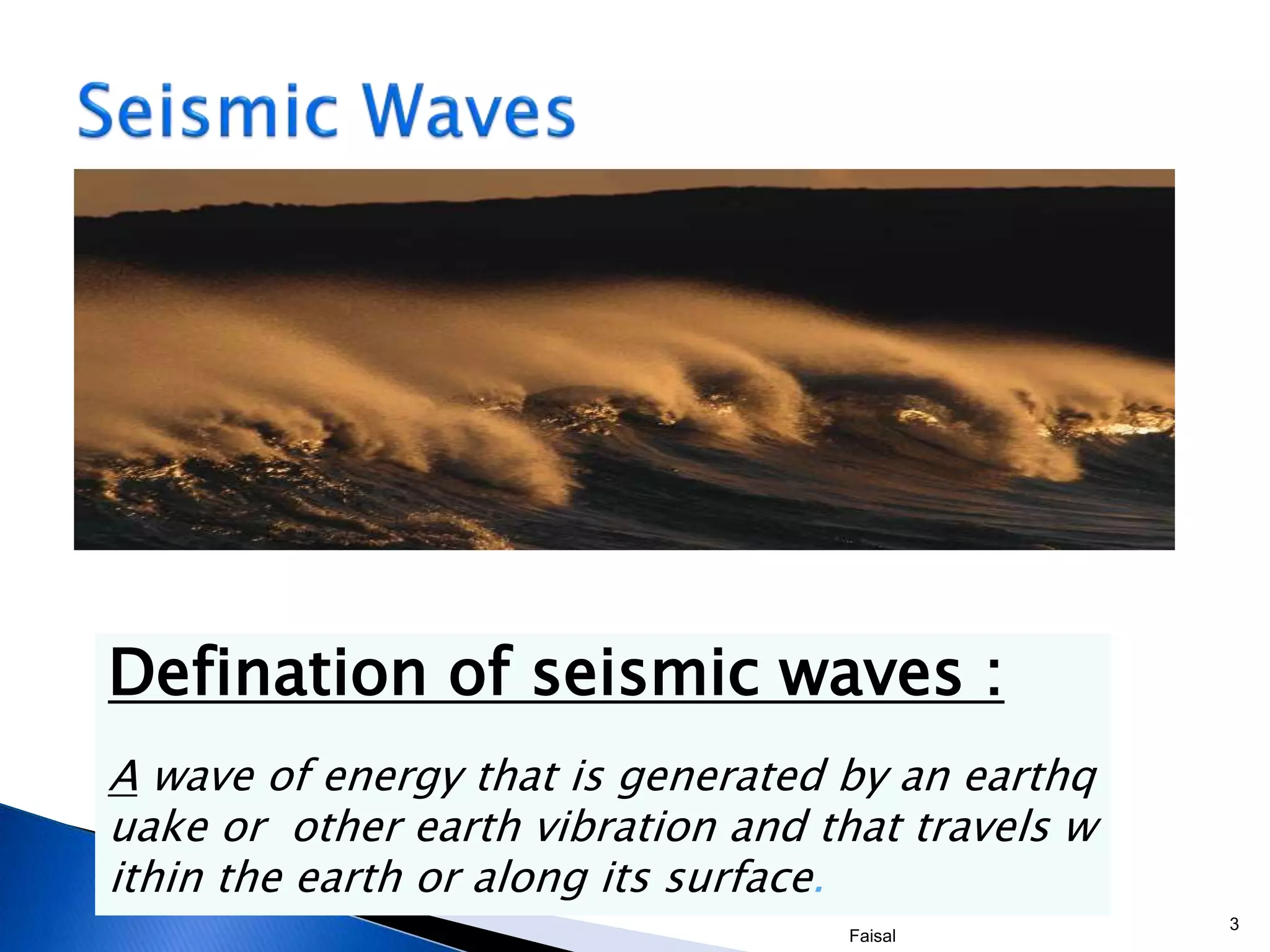 Seismic Waves

Defination of seismic waves :

A wave of energy that is generated by an earthq uake or other earth vibration and that travels w ithin the earth or along its surface.

Faisal

3